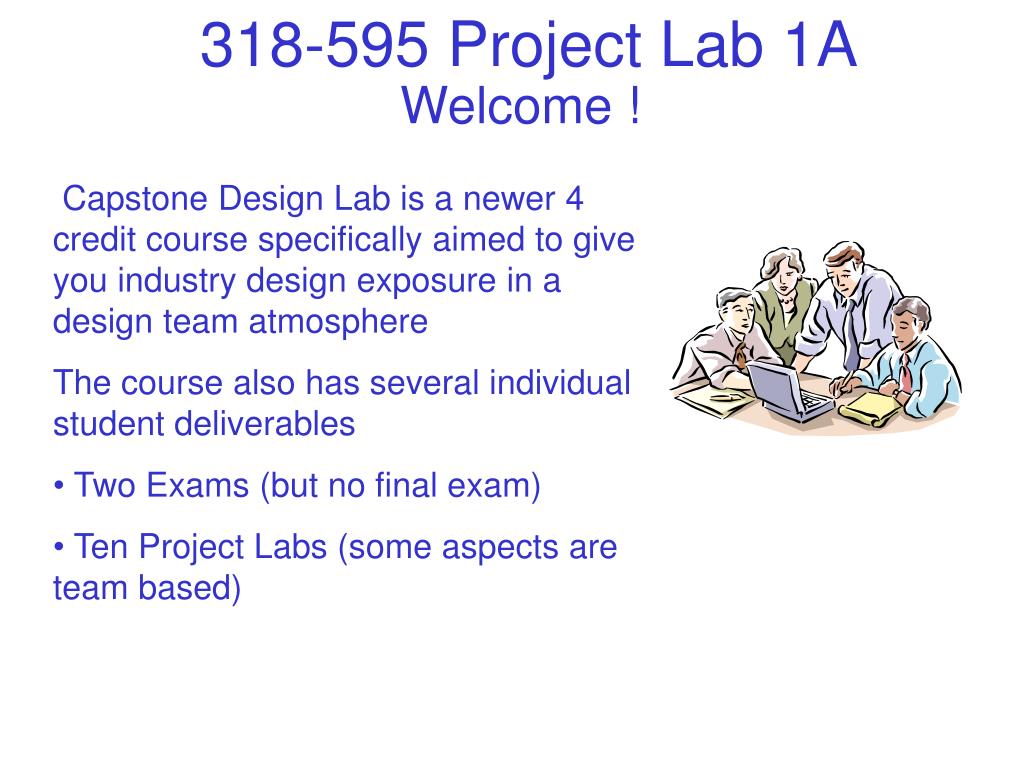 318-595 Project Lab 1A
Welcome !

Capstone Design Lab is a newer 4 credit course specifically aimed to give you industry design exposure in a design team atmosphere

The course also has several individual student deliverables

• Two Exams (but no final exam)

• Ten Project Labs (some aspects are team based)